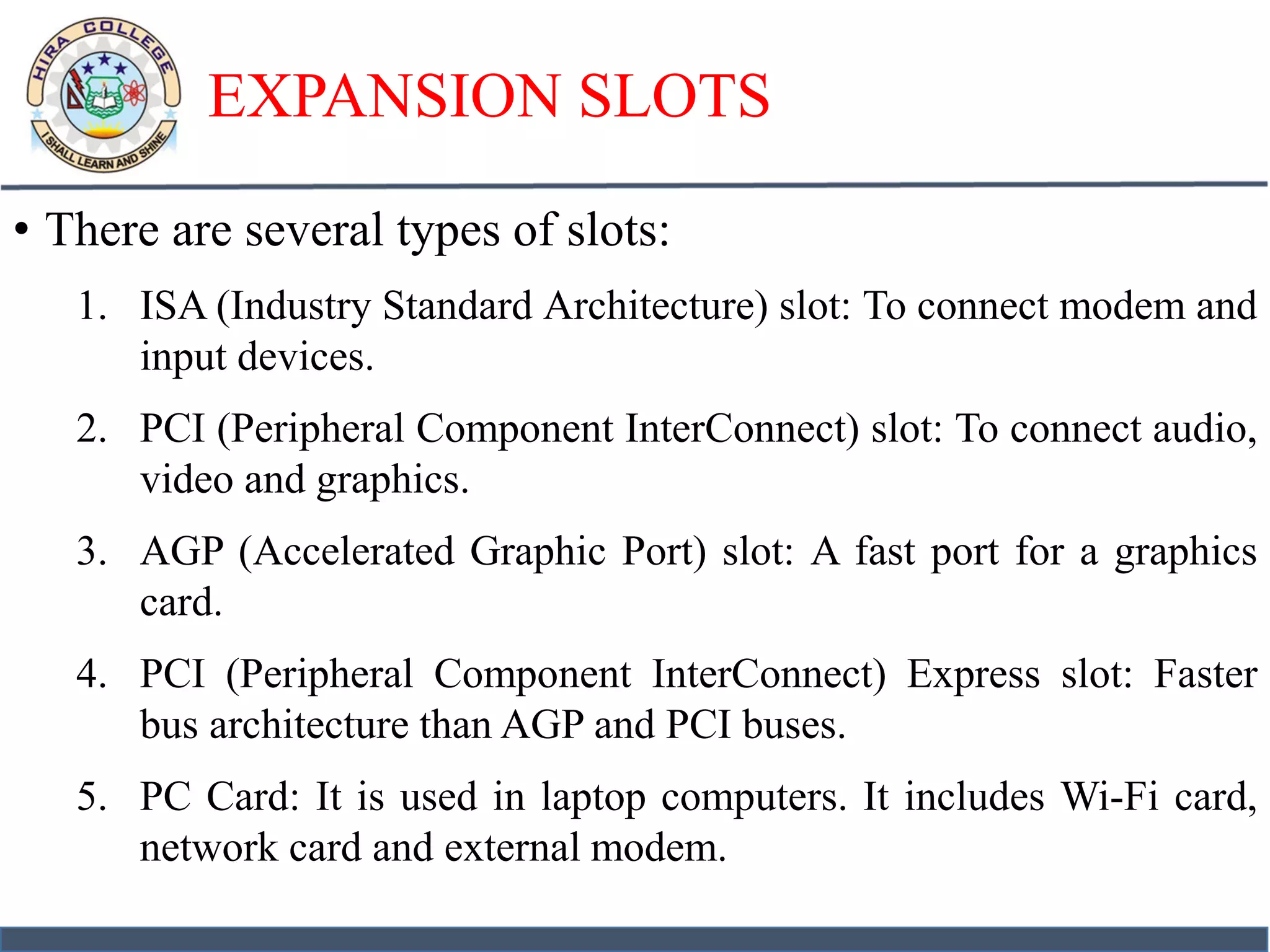 HIRA COLLEGE
I SHALL LEARN AND SHINE

EXPANSION SLOTS

• There are several types of slots:

1. ISA (Industry Standard Architecture) slot: To connect modem and input devices.

2. PCI (Peripheral Component InterConnect) slot: To connect audio, video and graphics.

3. AGP (Accelerated Graphic Port) slot: A fast port for a graphics card.

4. PCI (Peripheral Component InterConnect) Express slot: Faster bus architecture than AGP and PCI buses.

5. PC Card: It is used in laptop computers. It includes Wi-Fi card, network card and external modem.